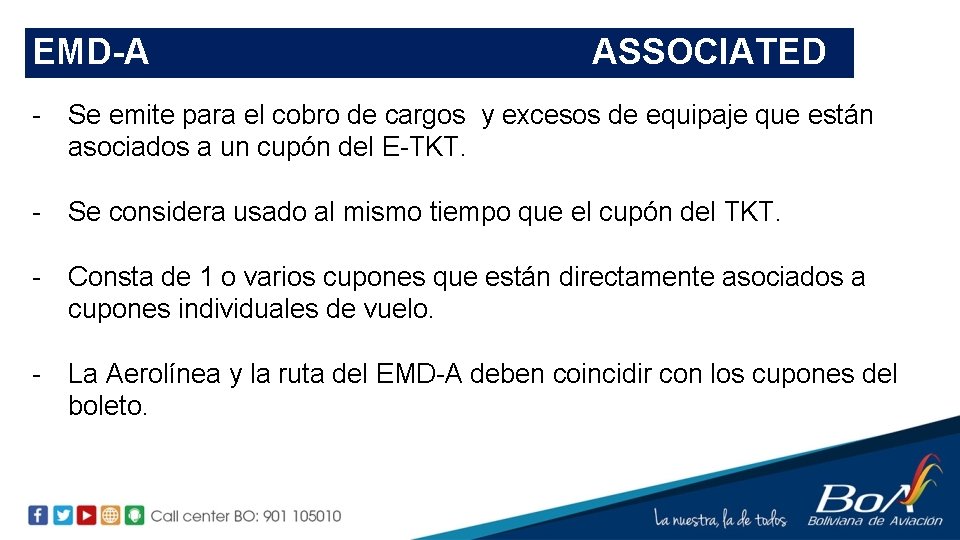 EMD-A ASSOCIATED

- Se emite para el cobro de cargos y excesos de equipaje que están asociados a un cupón del E-TKT.

- Se considera usado al mismo tiempo que el cupón del TKT.

- Consta de 1 o varios cupones que están directamente asociados a cupones individuales de vuelo.

- La Aerolínea y la ruta del EMD-A deben coincidir con los cupones del boleto.

Call center BO: 901 105010

La nuestra, la de todos

BoA Boliviana de Aviación